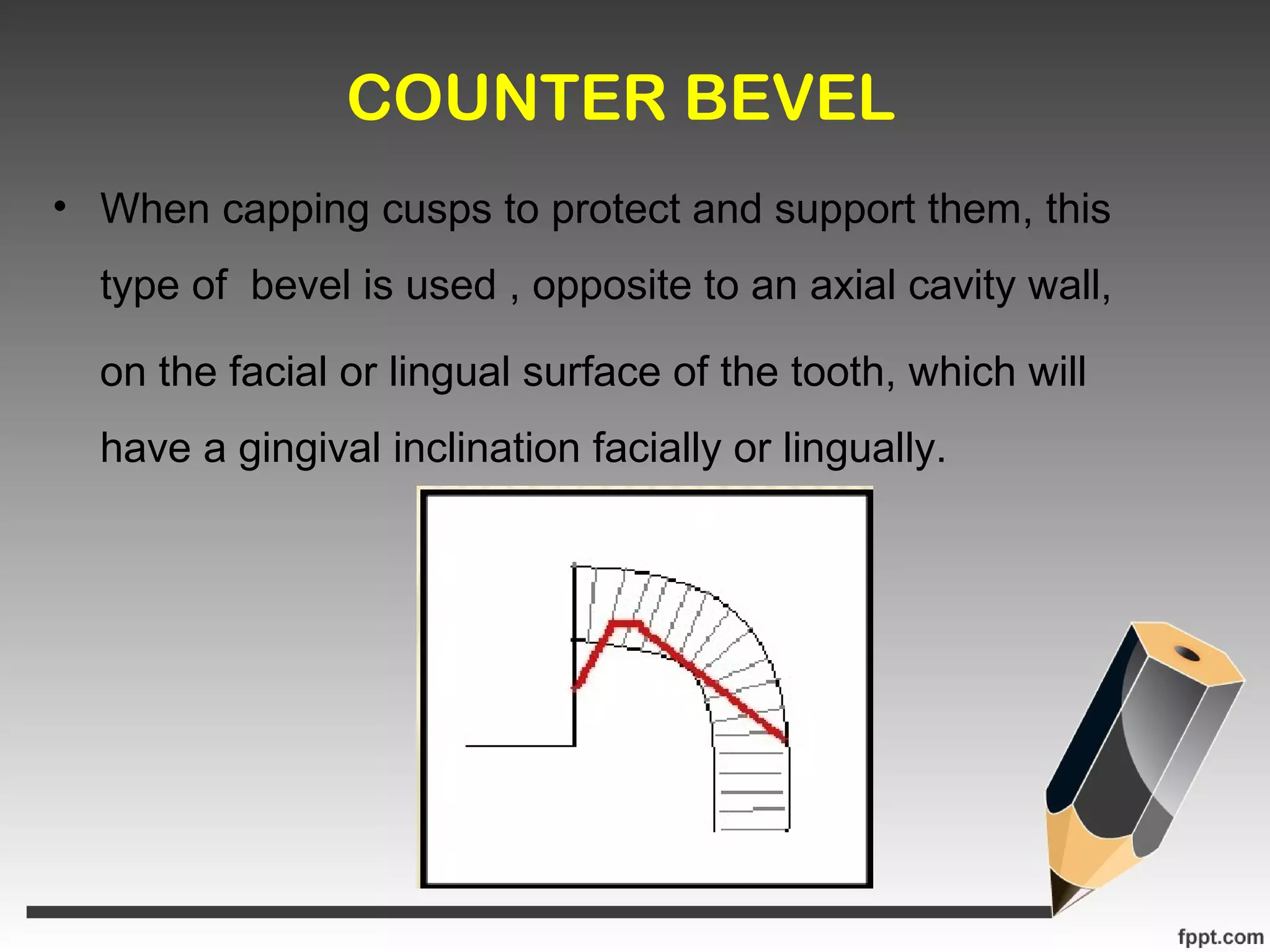 COUNTER BEVEL

• When capping cusps to protect and support them, this type of  bevel is used , opposite to an axial cavity wall, on the facial or lingual surface of the tooth, which will have a gingival inclination facially or lingually.

fppt.com